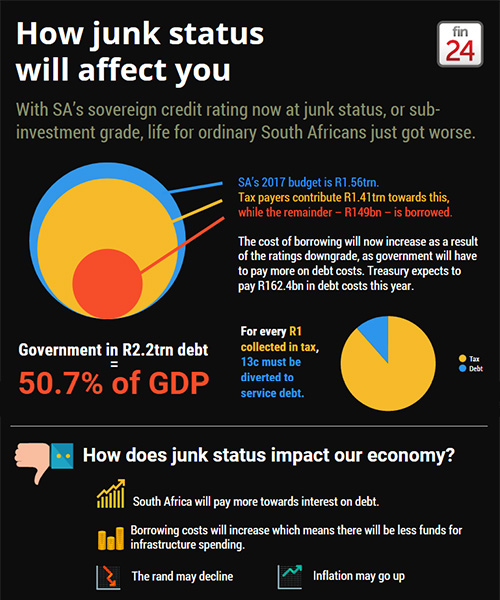 How junk status will affect you

fin 24

With SA's sovereign credit rating now at junk status, or sub-investment grade, life for ordinary South Africans just got worse.

SA's 2017 budget is R1.56trn.
Tax payers contribute R1.41trn towards this, while the remainder – R149bn – is borrowed.

The cost of borrowing will now increase as a result of the ratings downgrade, as government will have to pay more on debt costs. Treasury expects to pay R162.4bn in debt costs this year.

Government in R2.2trn debt
=
50.7% of GDP

For every R1 collected in tax, 13c must be diverted to service debt.

Tax
Debt

How does junk status impact our economy?

South Africa will pay more towards interest on debt.

Borrowing costs will increase which means there will be less funds for infrastructure spending.

The rand may decline

Inflation may go up